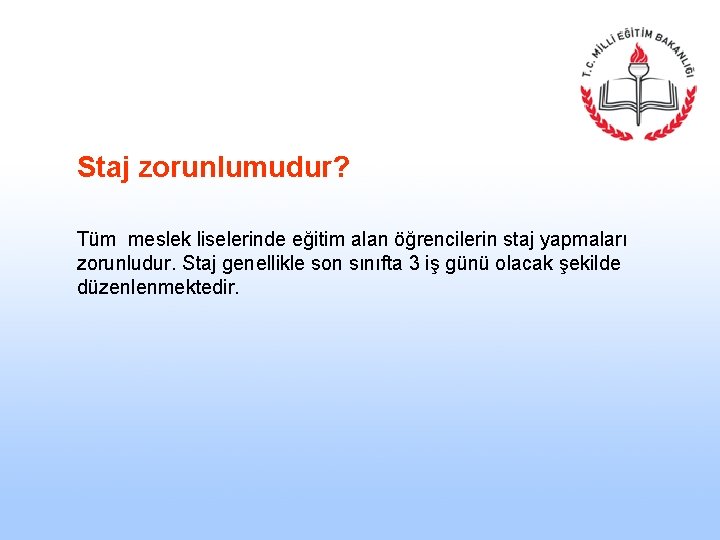 T.C. MİLLİ EĞİTİM BAKANLIĞI

Staj zorunlumudur?

Tüm meslek liselerinde eğitim alan öğrencilerin staj yapmaları zorunludur. Staj genellikle son sınıfta 3 iş günü olacak şekilde düzenlenmektedir.